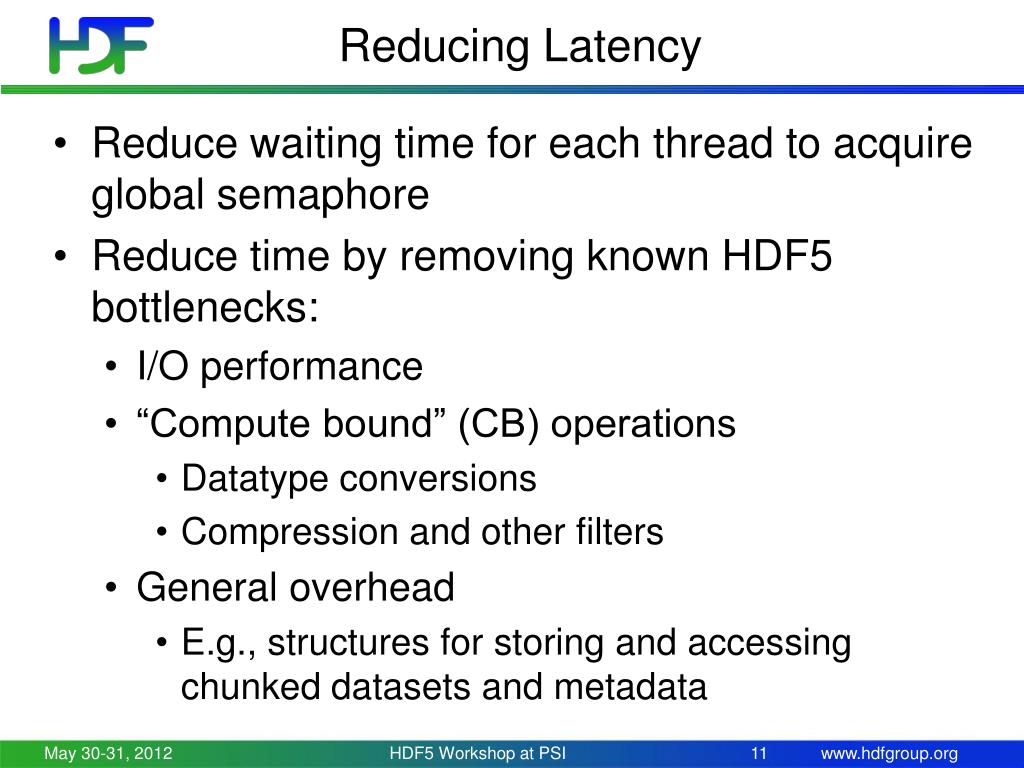 HDF

Reducing Latency

• Reduce waiting time for each thread to acquire global semaphore
• Reduce time by removing known HDF5 bottlenecks:
  • I/O performance
  • “Compute bound” (CB) operations
    • Datatype conversions
    • Compression and other filters
  • General overhead
    • E.g., structures for storing and accessing chunked datasets and metadata

May 30-31, 2012 HDF5 Workshop at PSI 11 www.hdfgroup.org